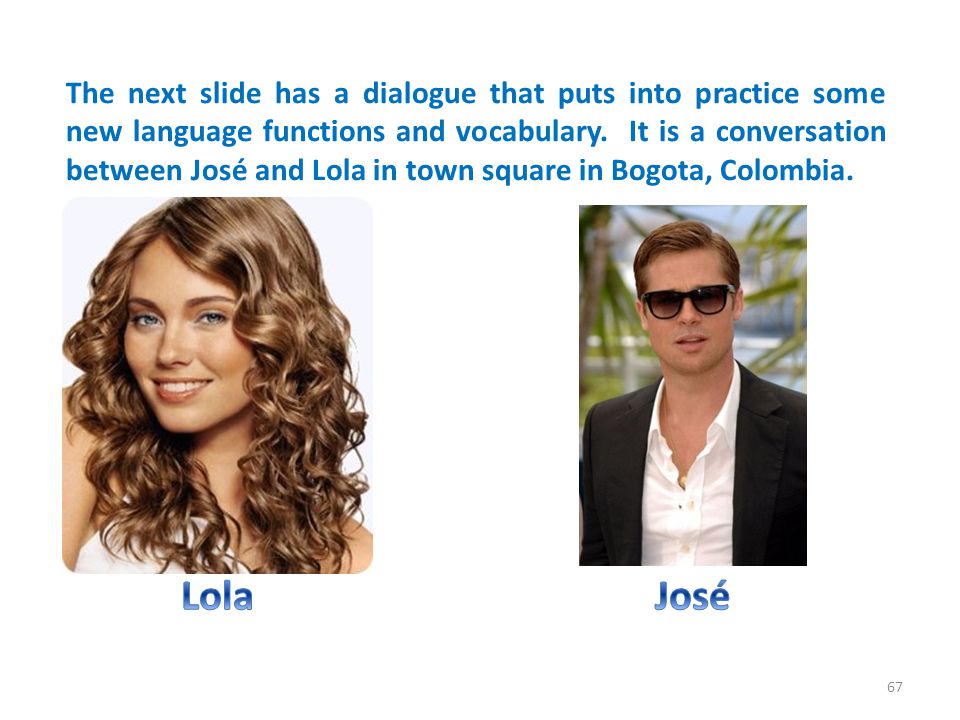 The next slide has a dialogue that puts into practice some new language functions and vocabulary. It is a conversation between José and Lola in town square in Bogota, Colombia.

Lola

José

67